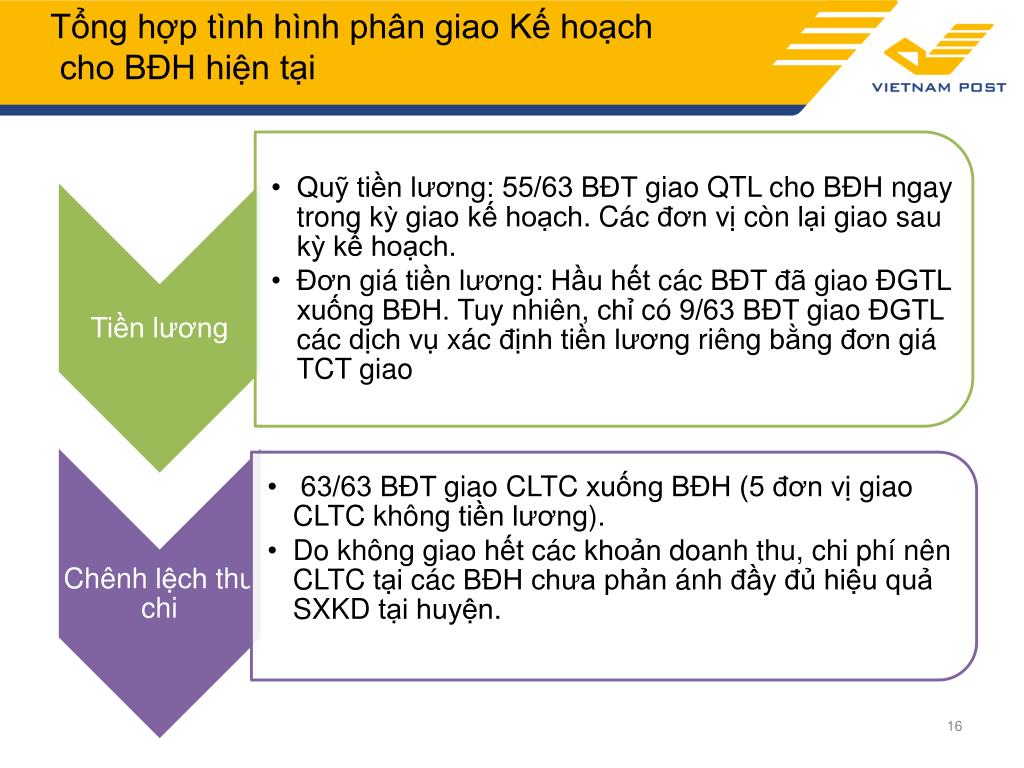 Tổng hợp tình hình phân giao Kế hoạch cho BĐH hiện tại

VIETNAM POST

Tiền lương

• Quỹ tiền lương: 55/63 BĐT giao QTL cho BĐH ngay trong kỳ giao kế hoạch. Các đơn vị còn lại giao sau kỳ kế hoạch.
• Đơn giá tiền lương: Hầu hết các BĐT đã giao ĐGTL xuống BĐH. Tuy nhiên, chỉ có 9/63 BĐT giao ĐGTL các dịch vụ xác định tiền lương riêng bằng đơn giá TCT giao

Chênh lệch thu chi

• 63/63 BĐT giao CLTC xuống BĐH (5 đơn vị giao CLTC không tiền lương).
• Do không giao hết các khoản doanh thu, chi phí nên CLTC tại các BĐH chưa phản ánh đầy đủ hiệu quả SXKD tại huyện.

16